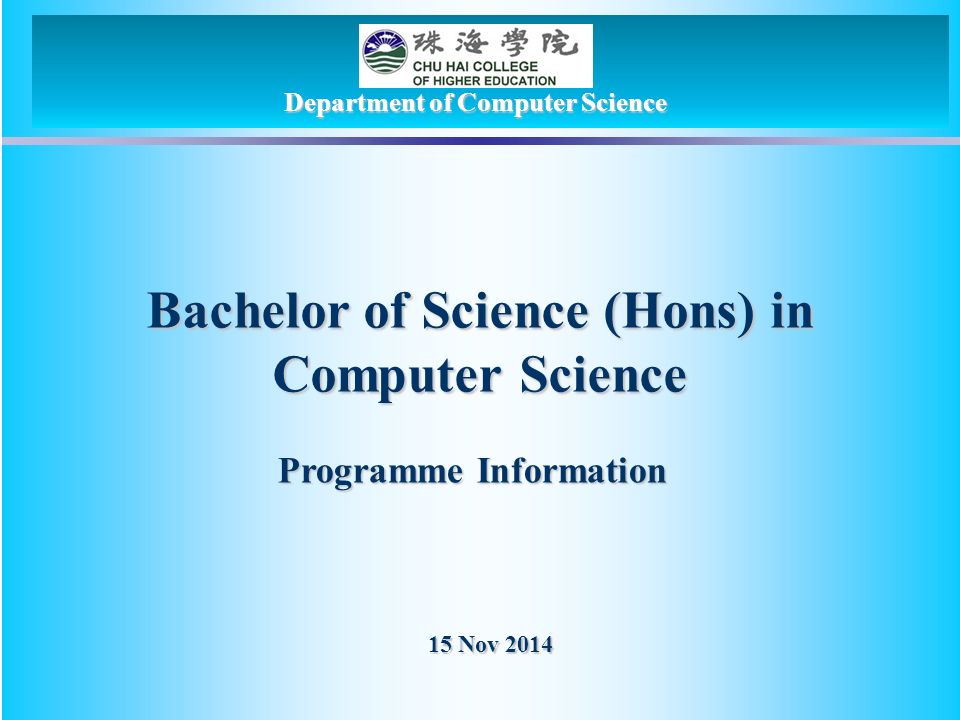 珠海學院
CHU HAI COLLEGE OF HIGHER EDUCATION

Department of Computer Science

Bachelor of Science (Hons) in Computer Science

Programme Information

15 Nov 2014